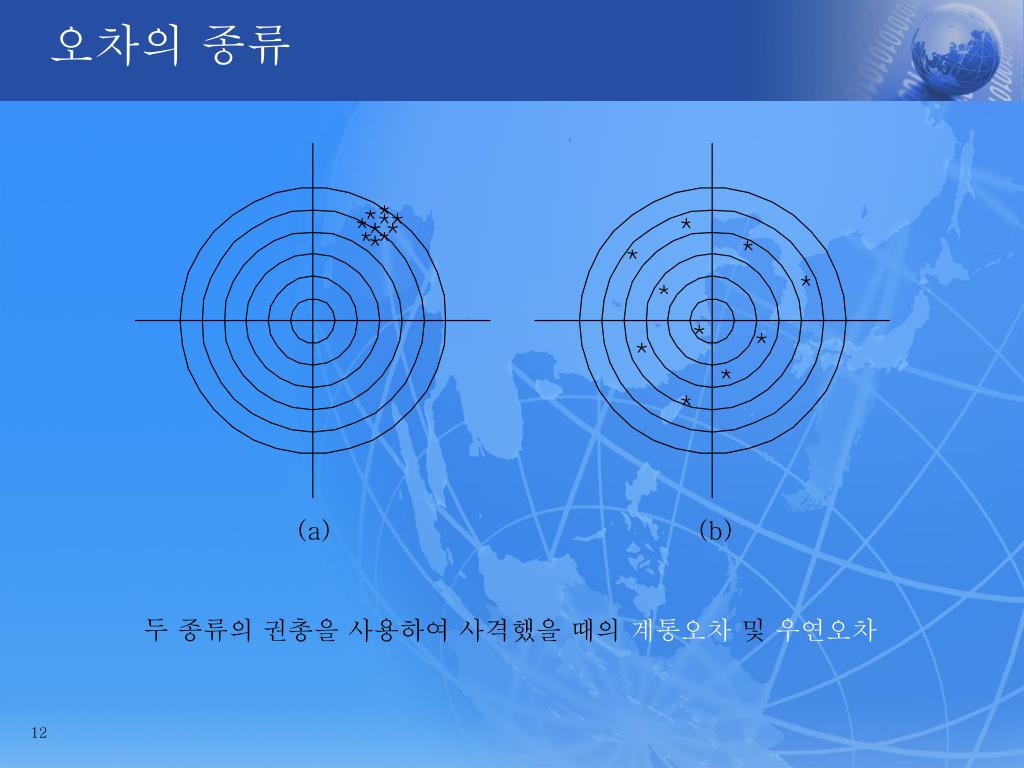 오차의 종류

(a)

(b)

두 종류의 권총을 사용하여 사격했을 때의 계통오차 및 우연오차

12